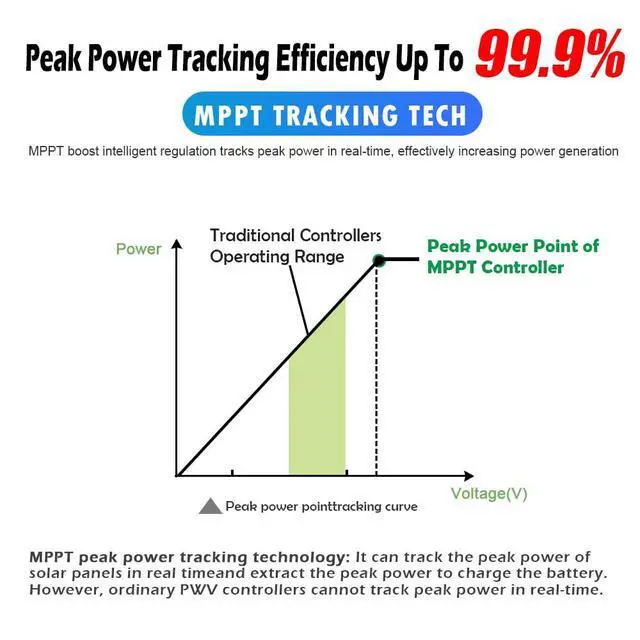 Peak Power Tracking Efficiency Up To 99.9%

MPPT TRACKING TECH

MPPT boost intelligent regulation tracks peak power in real-time, effectively increasing power generation

Power

Traditional Controllers Operating Range

Peak Power Point of MPPT Controller

Voltage(V)

Peak power pointtracking curve

MPPT peak power tracking technology: It can track the peak power of solar panels in real timeand extract the peak power to charge the battery. However, ordinary PWV controllers cannot track peak power in real-time.